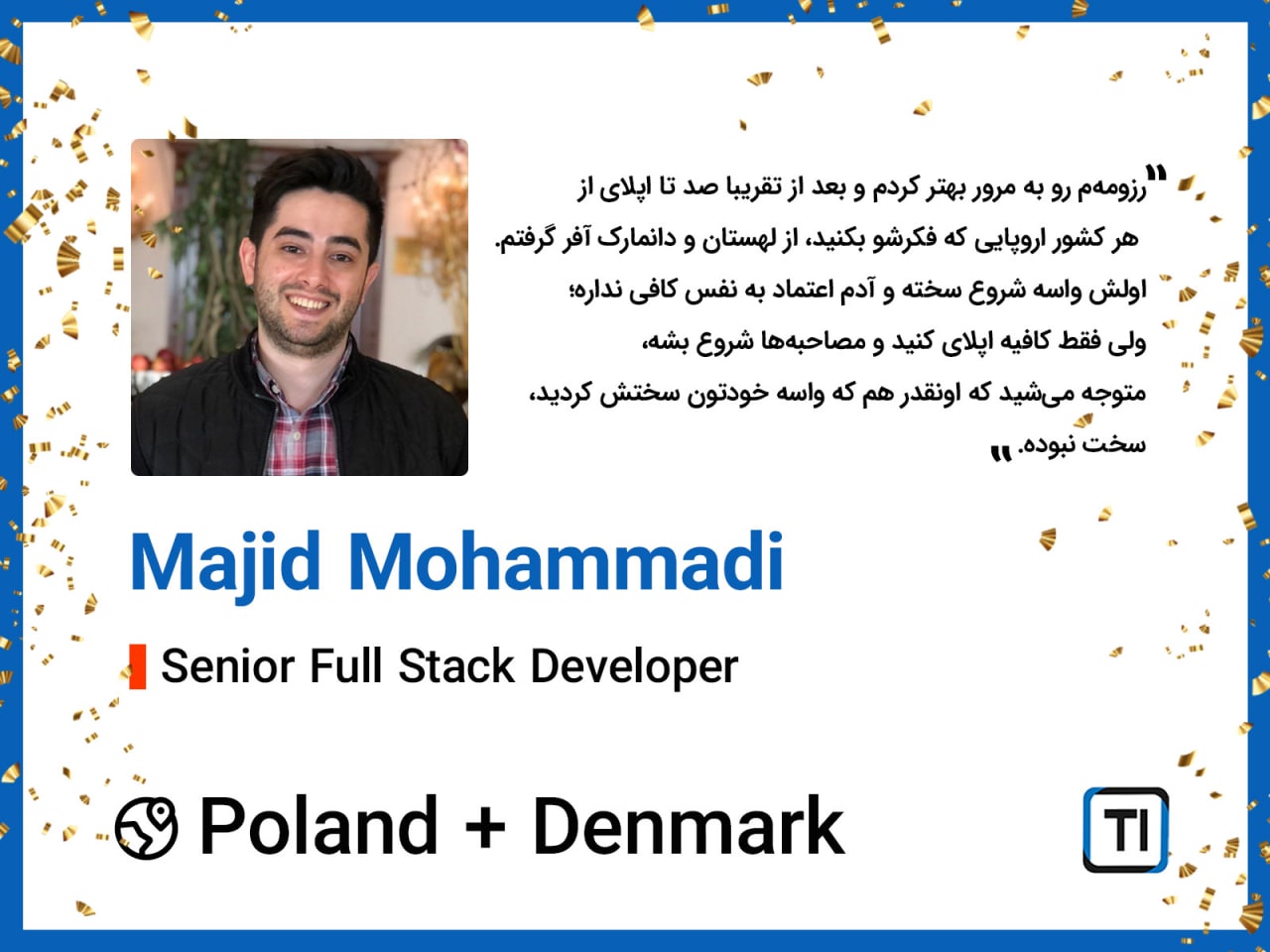 "رزومه‌م رو به مرور بهتر کردم و بعد از تقریبا صد تا اپلای از هر کشور اروپایی که فکرشو بکنید، از لهستان و دانمارک آفر گرفتم. اولش واسه شروع سخته و آدم اعتماد به نفس کافی نداره؛ ولی فقط کافیه اپلای کنید و مصاحبه‌ها شروع بشه، متوجه می‌شید که اونقدر هم که واسه خودتون سختش کردید، سخت نبوده."

Majid Mohammadi

Senior Full Stack Developer

Poland + Denmark

TI